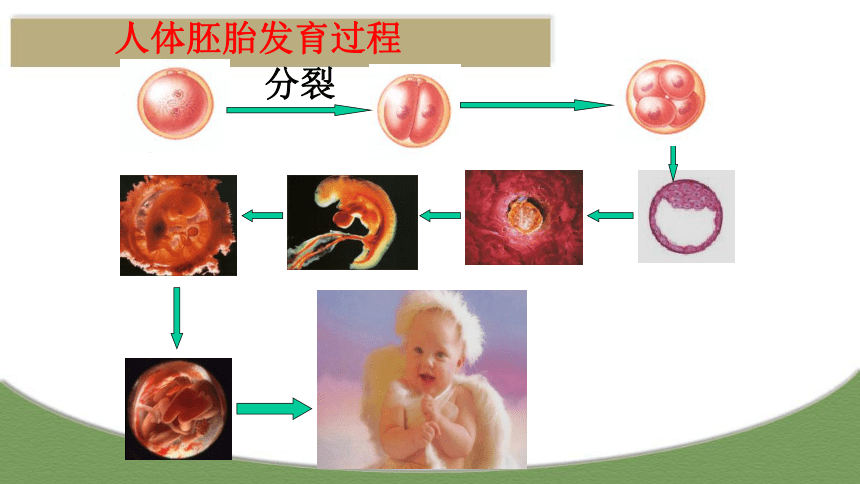 人体胚胎发育过程

分裂